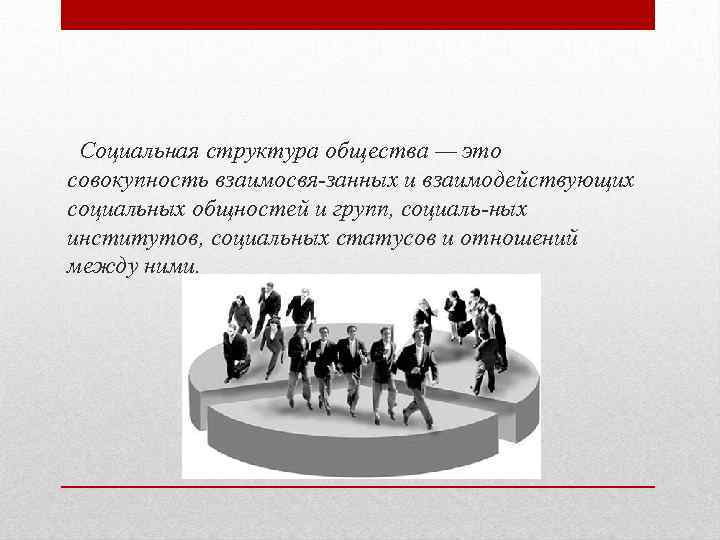 Социальная структура общества — это совокупность взаимосвя-занных и взаимодействующих социальных общностей и групп, социаль-ных институтов, социальных статусов и отношений между ними.